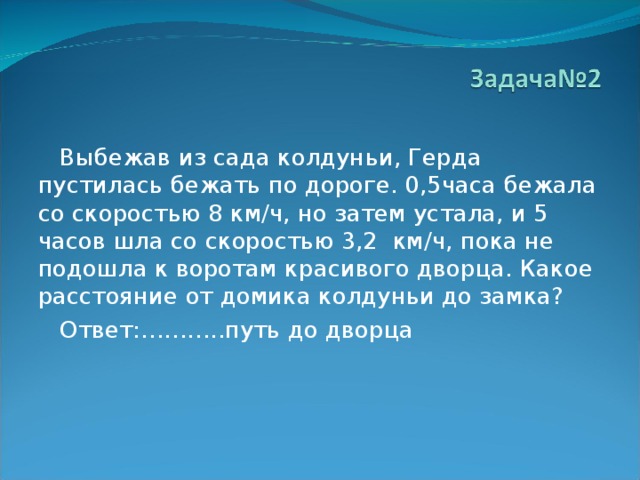 Задача№2

Выбежав из сада колдуньи, Герда пустилась бежать по дороге. 0,5часа бежала со скоростью 8 км/ч, но затем устала, и 5 часов шла со скоростью 3,2 км/ч, пока не подошла к воротам красивого дворца. Какое расстояние от домика колдуньи до замка?

Ответ:...........путь до дворца